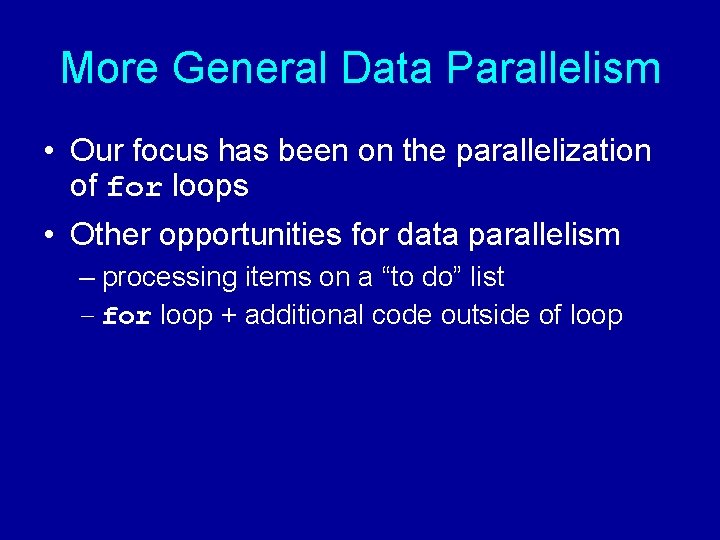 More General Data Parallelism

• Our focus has been on the parallelization of for loops

• Other opportunities for data parallelism

– processing items on a “to do” list

– for loop + additional code outside of loop